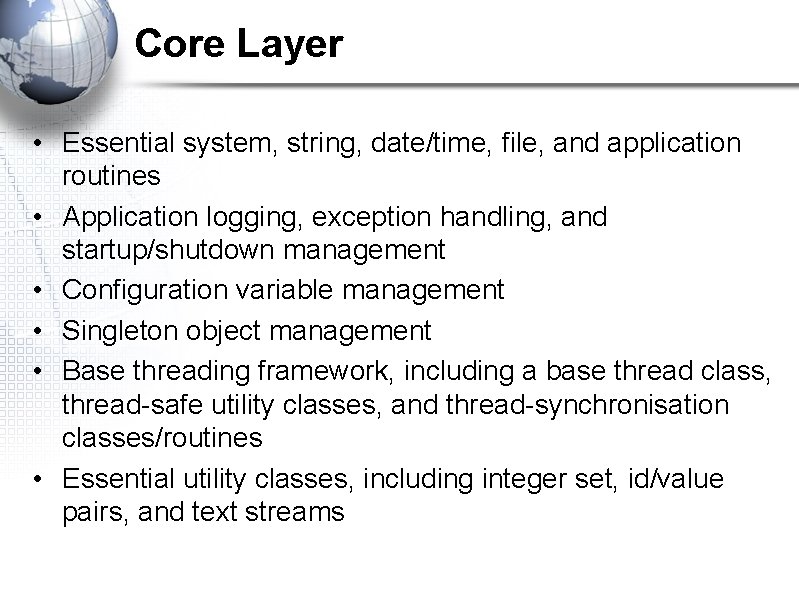 Core Layer

• Essential system, string, date/time, file, and application routines
• Application logging, exception handling, and startup/shutdown management
• Configuration variable management
• Singleton object management
• Base threading framework, including a base thread class, thread-safe utility classes, and thread-synchronisation classes/routines
• Essential utility classes, including integer set, id/value pairs, and text streams